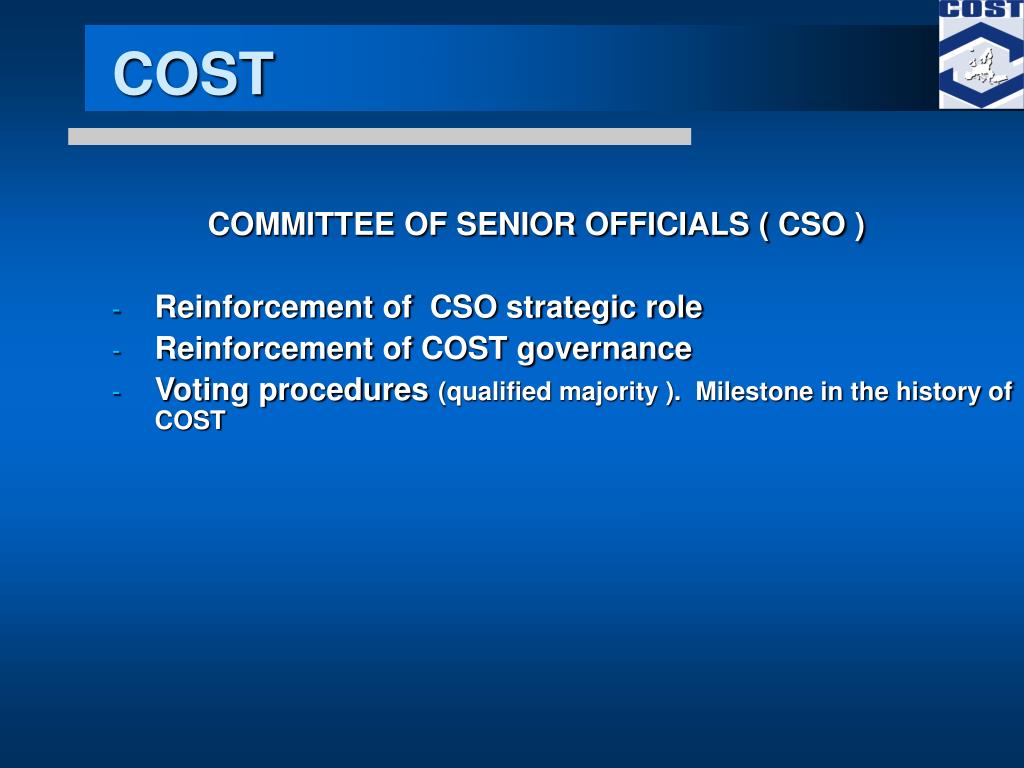 COST

COST

COMMITTEE OF SENIOR OFFICIALS ( CSO )

- Reinforcement of CSO strategic role
- Reinforcement of COST governance
- Voting procedures (qualified majority ). Milestone in the history of COST